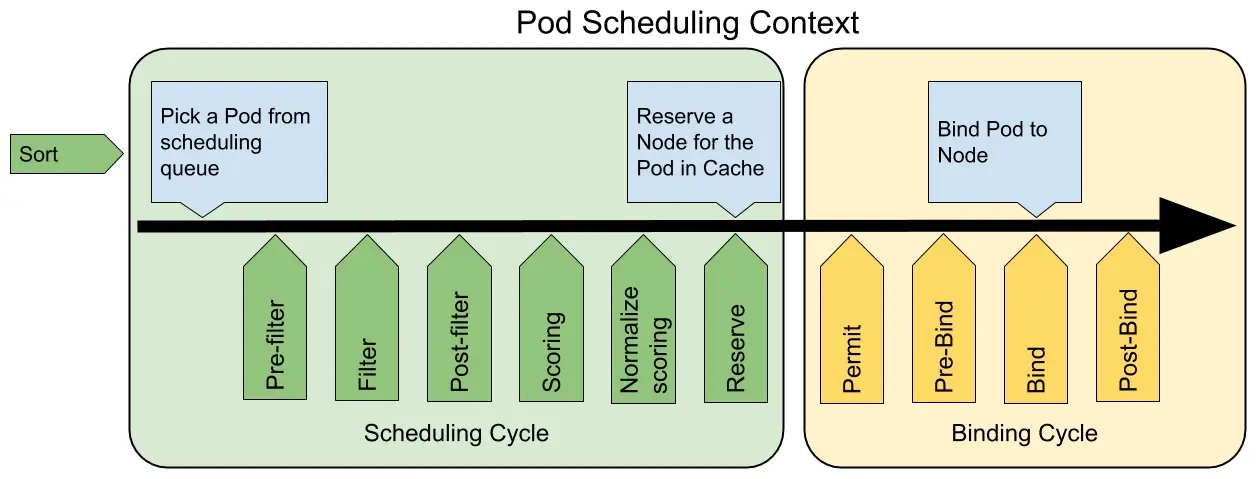 Pod Scheduling Context

Sort

Pick a Pod from scheduling queue

Reserve a Node for the Pod in Cache

Bind Pod to Node

Pre-filter

Filter

Post-filter

Scoring

Normalize scoring

Reserve

Permit

Pre-Bind

Bind

Post-Bind

Scheduling Cycle

Binding Cycle